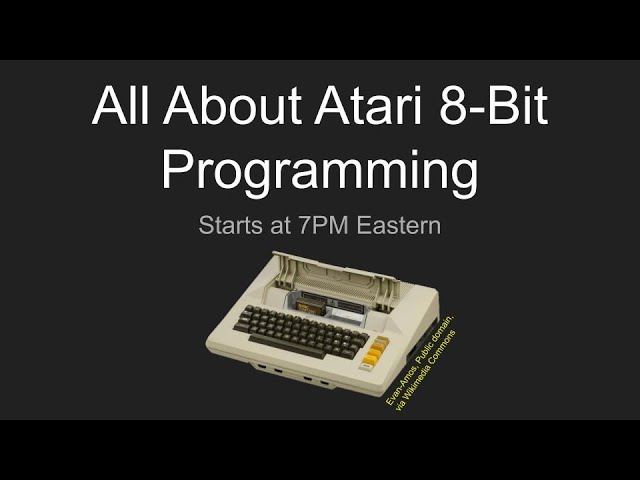 All About Atari 8-Bit Programming

Starts at 7PM Eastern

Evan-Amos, Public domain, via Wikimedia Commons